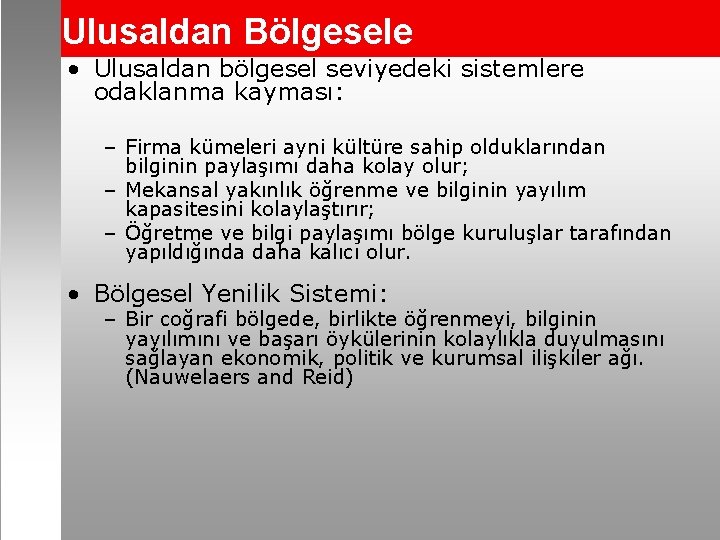 Ulusaldan Bölgesele

• Ulusaldan bölgesel seviyedeki sistemlere odaklanma kayması:

– Firma kümeleri ayni kültüre sahip olduklarından bilginin paylaşımı daha kolay olur;
– Mekansal yakınlık öğrenme ve bilginin yayılım kapasitesini kolaylaştırır;
– Öğretme ve bilgi paylaşımı bölge kuruluşlar tarafından yapıldığında daha kalıcı olur.

• Bölgesel Yenilik Sistemi:
– Bir coğrafi bölgede, birlikte öğrenmeyi, bilginin yayılımını ve başarı öykülerinin kolaylıkla duyulmasını sağlayan ekonomik, politik ve kurumsal ilişkiler ağı. (Nauwelaers and Reid)